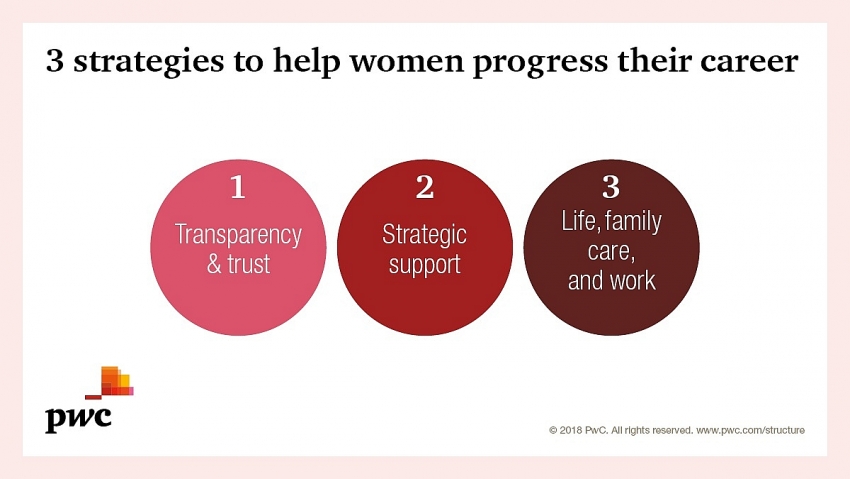 3 strategies to help women progress their career

1
Transparency & trust

2
Strategic support

3
Life, family care, and work

pwc

© 2018 PwC. All rights reserved. www.pwc.com/structure